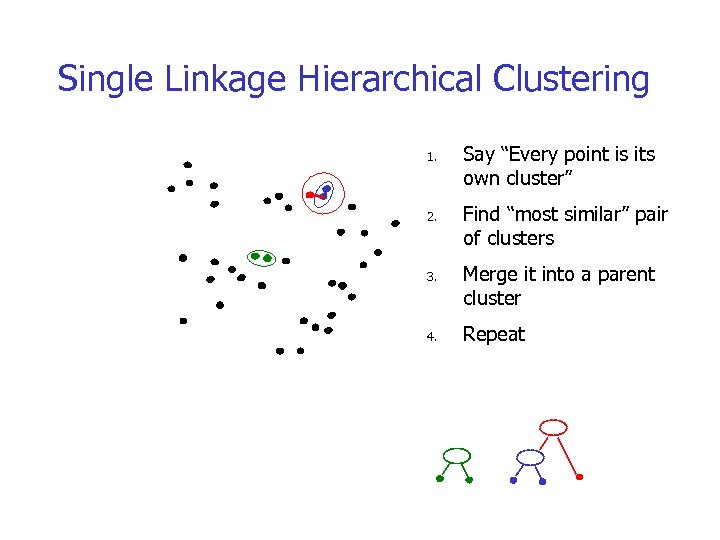 Single Linkage Hierarchical Clustering

1. Say “Every point is its own cluster”

2. Find “most similar” pair of clusters

3. Merge it into a parent cluster

4. Repeat